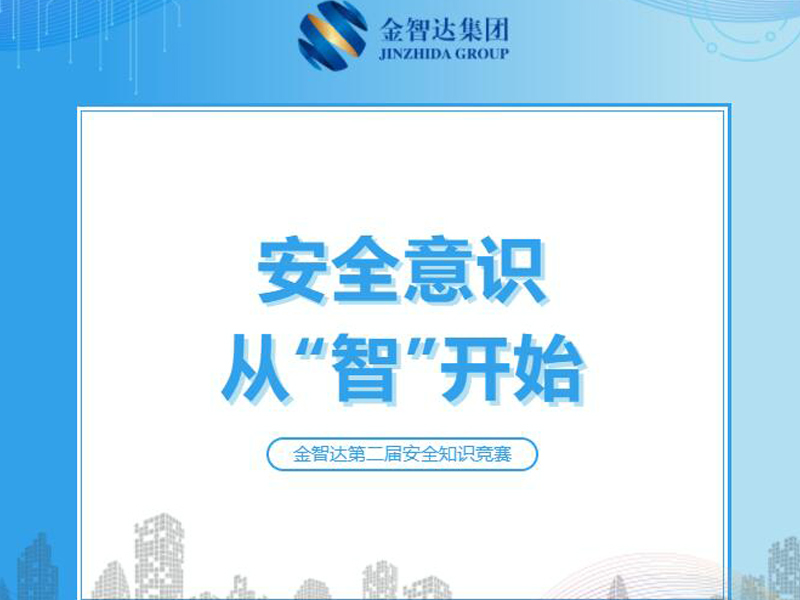 金智达集团
JINZHIDA GROUP

安全意识
从“智”开始

金智达第二届安全知识竞赛